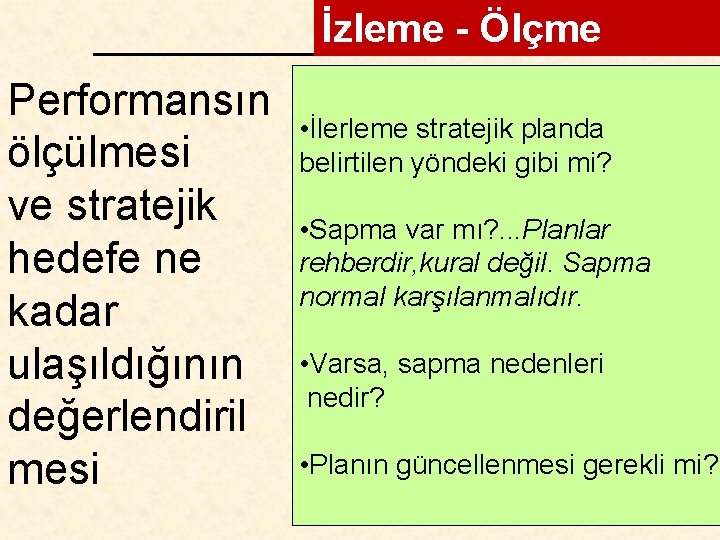 İzleme - Ölçme

Performansın ölçülmesi ve stratejik hedefe ne kadar ulaşıldığının değerlendiril mesi

•İlerleme stratejik planda belirtilen yöndeki gibi mi?

•Sapma var mı?...Planlar rehberdir,kural değil. Sapma normal karşılanmalıdır.

•Varsa, sapma nedenleri nedir?

•Planın güncellenmesi gerekli mi?